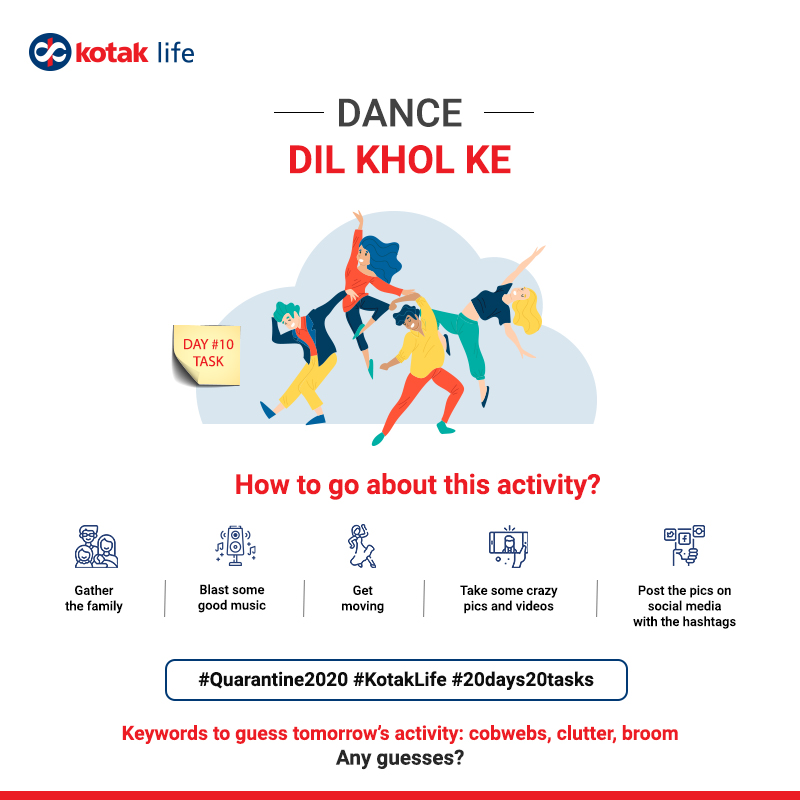 kotak life

DANCE
DIL KHOL KE

DAY #10
TASK

How to go about this activity?

Gather the family

Blast some good music

Get moving

Take some crazy pics and videos

Post the pics on social media with the hashtags

#Quarantine2020 #KotakLife #20days20tasks

Keywords to guess tomorrow's activity: cobwebs, clutter, broom
Any guesses?